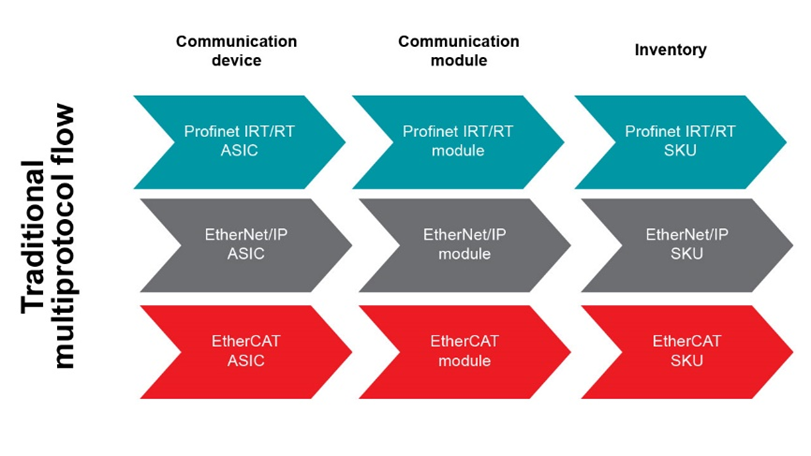 Traditional multiprotocol flow

Communication device

Communication module

Inventory

Profinet IRT/RT ASIC

Profinet IRT/RT module

Profinet IRT/RT SKU

EtherNet/IP ASIC

EtherNet/IP module

EtherNet/IP SKU

EtherCAT ASIC

EtherCAT module

EtherCAT SKU